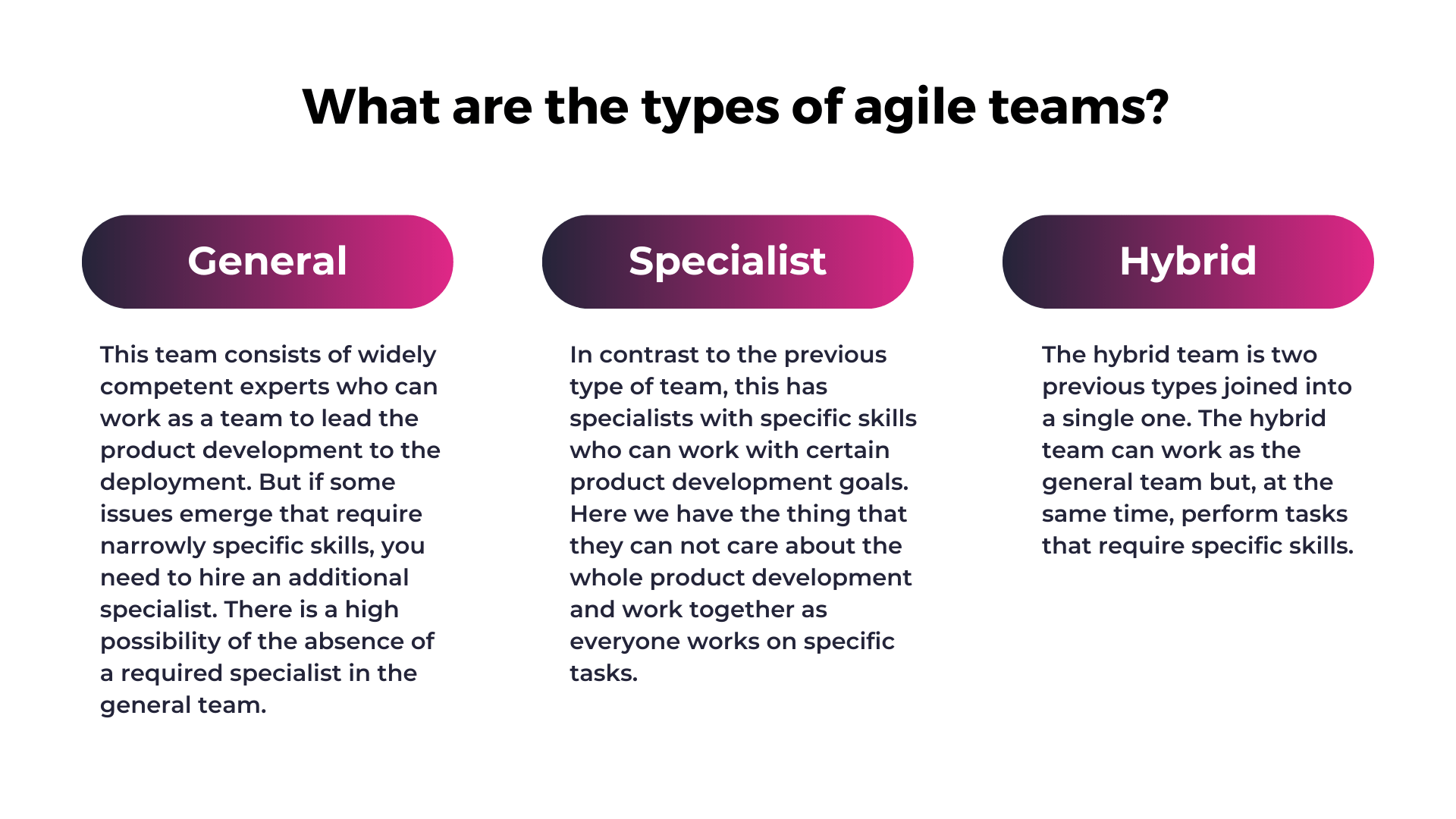 What are the types of agile teams?

General

This team consists of widely competent experts who can work as a team to lead the product development to the deployment. But if some issues emerge that require narrowly specific skills, you need to hire an additional specialist. There is a high possibility of the absence of a required specialist in the general team.

Specialist

In contrast to the previous type of team, this has specialists with specific skills who can work with certain product development goals. Here we have the thing that they can not care about the whole product development and work together as everyone works on specific tasks.

Hybrid

The hybrid team is two previous types joined into a single one. The hybrid team can work as the general team but, at the same time, perform tasks that require specific skills.